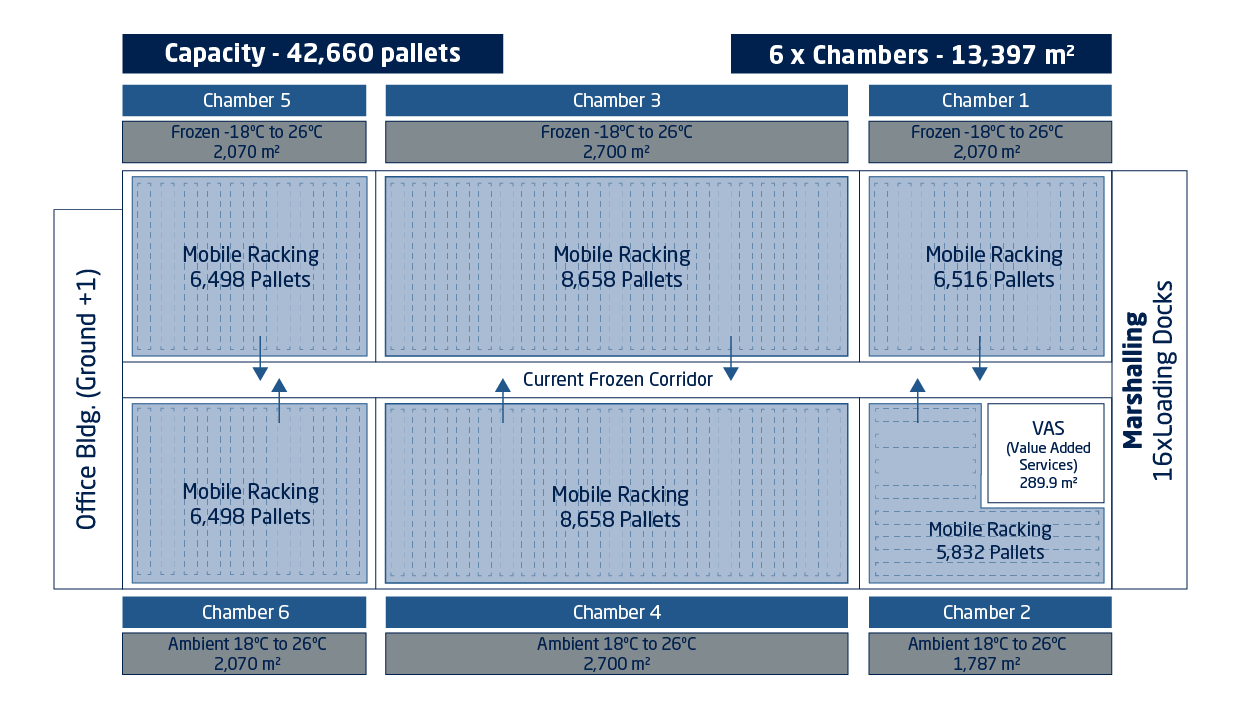 Capacity - 42,660 pallets

6 x Chambers - 13,397 m²

Chamber 5

Frozen -18°C to 26°C
2,070 m²

Chamber 3

Frozen -18°C to 26°C
2,700 m²

Chamber 1

Frozen -18°C to 26°C
2,070 m²

Office Bldg. (Ground +1)

Mobile Racking
6,498 Pallets

Mobile Racking
8,658 Pallets

Mobile Racking
6,516 Pallets

Marshalling
16xLoading Docks

Current Frozen Corridor

Mobile Racking
6,498 Pallets

Mobile Racking
8,658 Pallets

VAS
(Value Added Services)
289.9 m²

Mobile Racking
5,832 Pallets

Chamber 6

Ambient 18°C to 26°C
2,070 m²

Chamber 4

Ambient 18°C to 26°C
2,700 m²

Chamber 2

Ambient 18°C to 26°C
1,787 m²